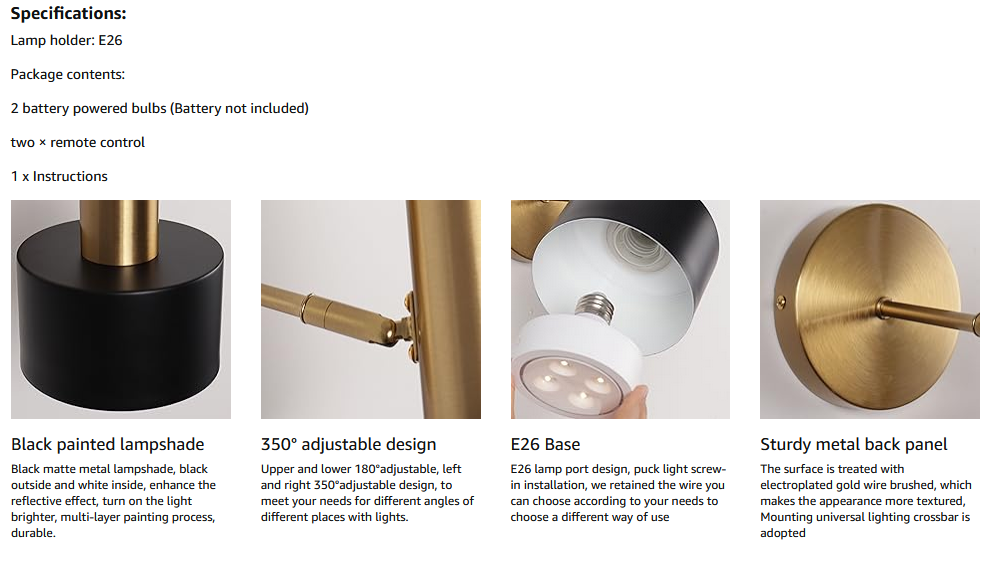 **Specifications:**

Lamp holder: E26

Package contents:

2 battery powered bulbs (Battery not included)

two × remote control

1 x Instructions

Black painted lampshade

Black matte metal lampshade, black outside and white inside, enhance the reflective effect, turn on the light brighter, multi-layer painting process, durable.

350° adjustable design

Upper and lower 180°adjustable, left and right 350°adjustable design, to meet your needs for different angles of different places with lights.

E26 Base

E26 lamp port design, puck light screw-in installation, we retained the wire you can choose according to your needs to choose a different way of use

Sturdy metal back panel

The surface is treated with electroplated gold wire brushed, which makes the appearance more textured, Mounting universal lighting crossbar is adopted